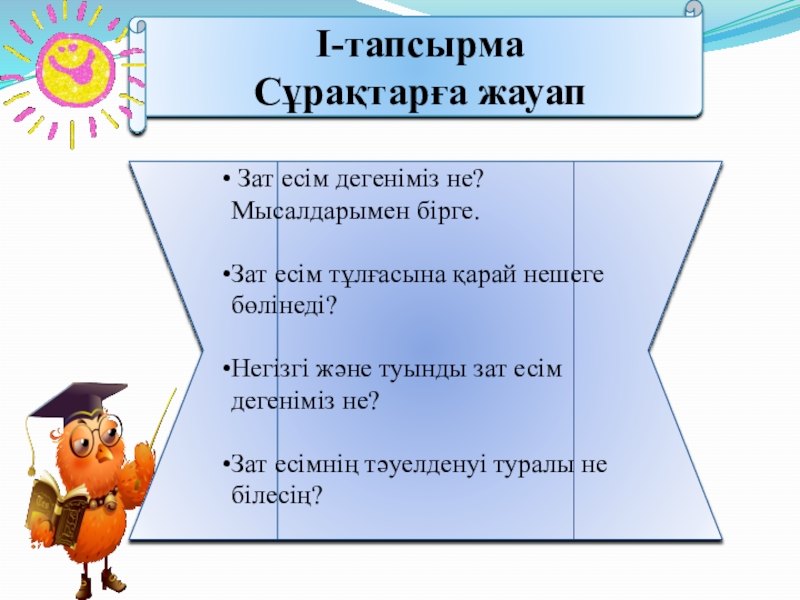 І-тапсырма
Сұрақтарға жауап

• Зат есім дегеніміз не? Мысалдарымен бірге.

•Зат есім тұлғасына қарай нешеге бөлінеді?

•Негізгі және туынды зат есім дегеніміз не?

•Зат есімнің тәуелденуі туралы не білесің?